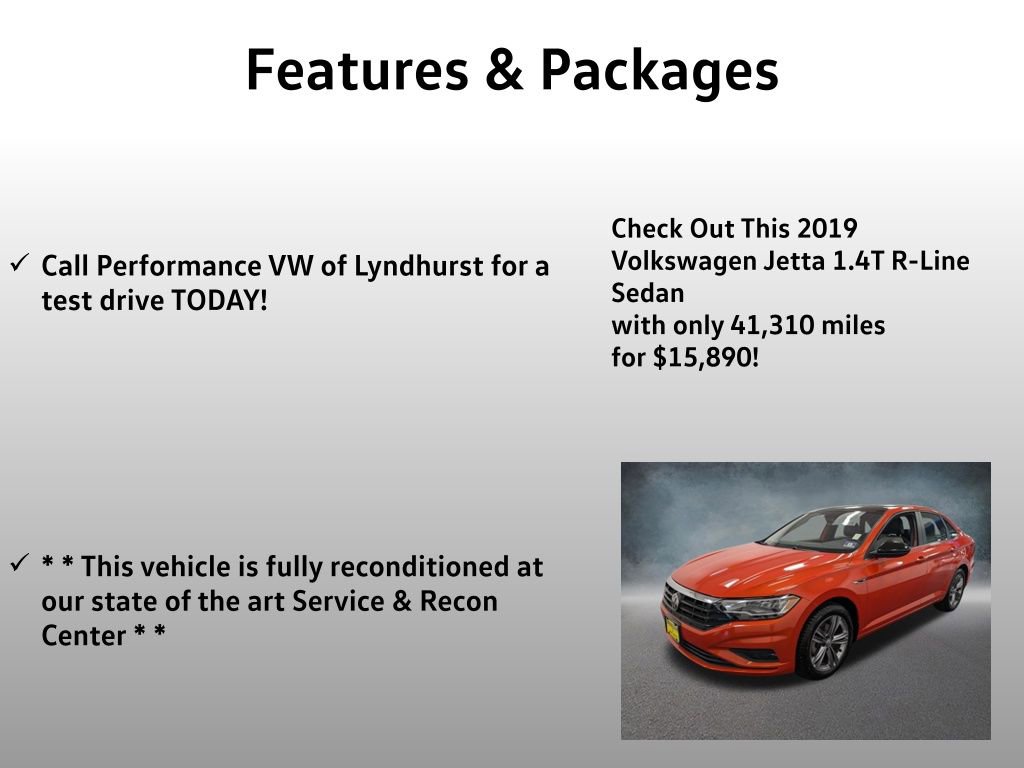 Features & Packages

✓ Call Performance VW of Lyndhurst for a test drive TODAY!

✓ * * This vehicle is fully reconditioned at our state of the art Service & Recon Center * *

Check Out This 2019 Volkswagen Jetta 1.4T R-Line Sedan
with only 41,310 miles
for $15,890!